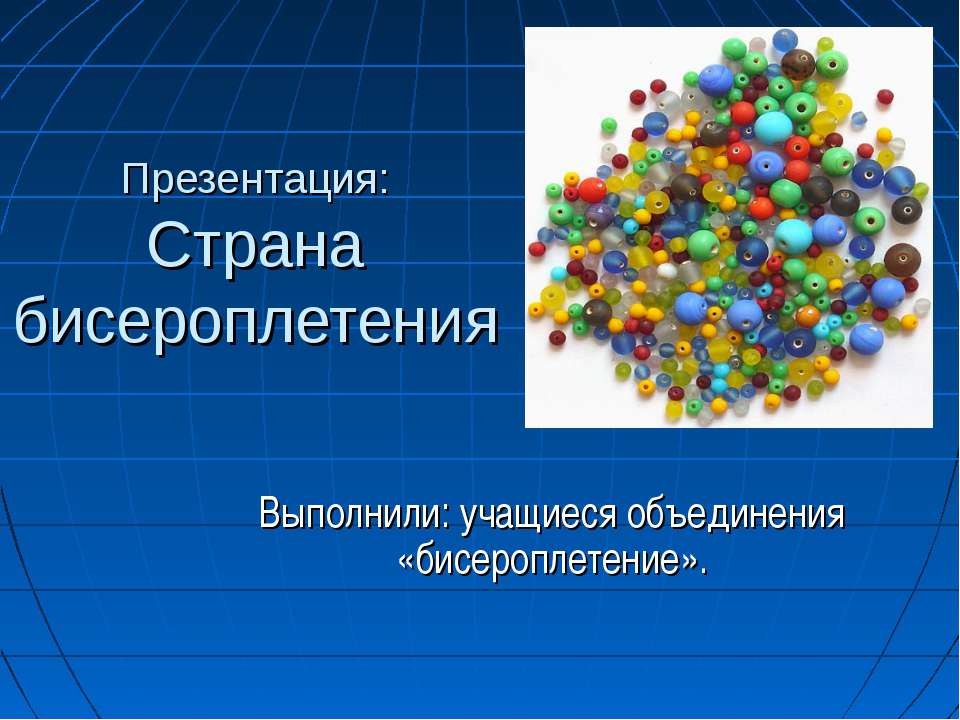 Презентация:
Страна бисероплетения

Выполнили: учащиеся объединения «бисероплетение».